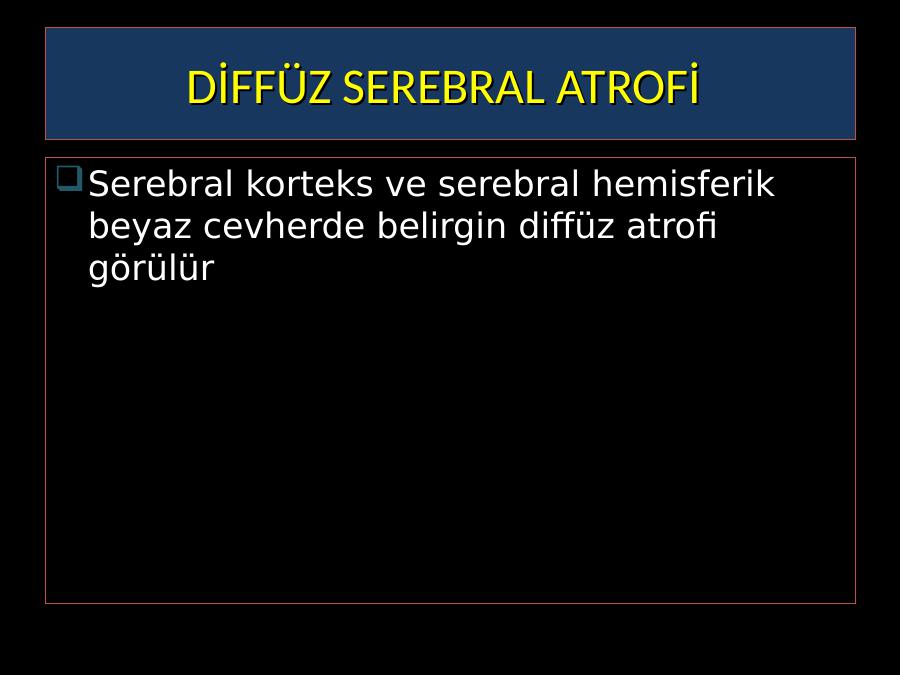 DİFFÜZ SEREBRAL ATROFİ

Serebral korteks ve serebral hemisferik beyaz cevherde belirgin diffüz atrofi görülür